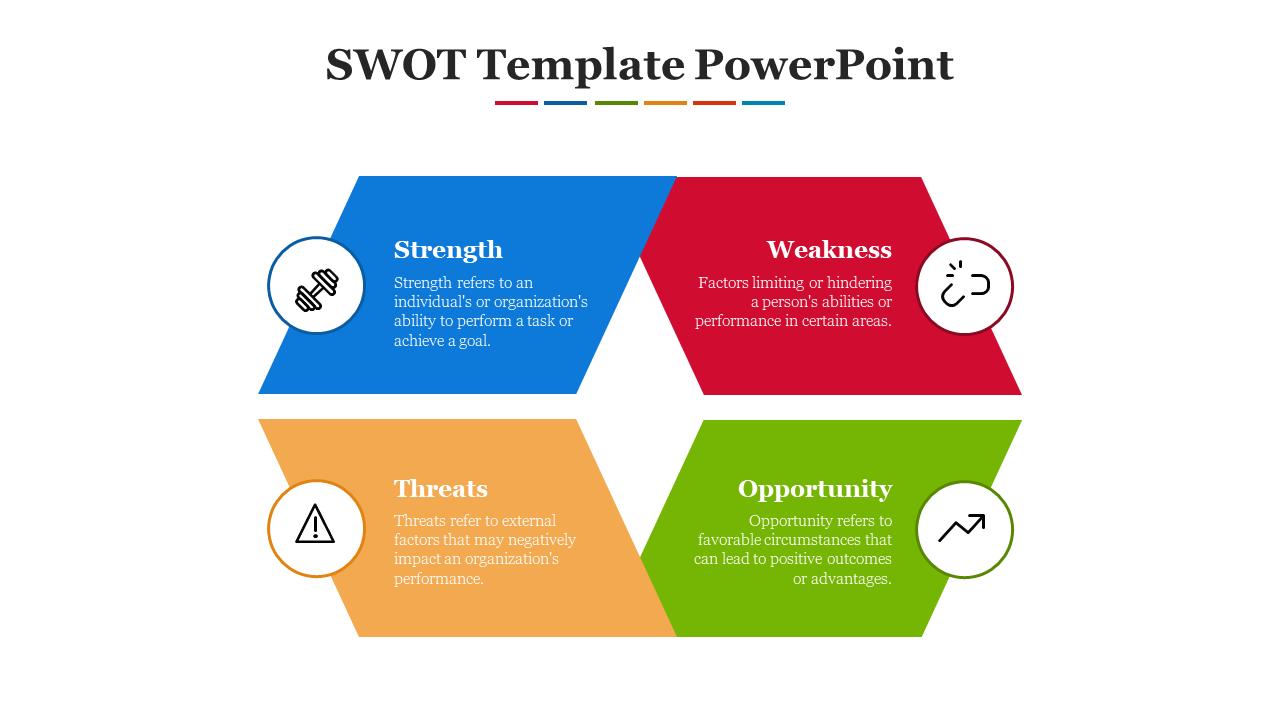 SWOT Template PowerPoint

Strength
Strength refers to an individual's or organization's ability to perform a task or achieve a goal.

Weakness
Factors limiting or hindering a person's abilities or performance in certain areas.

Threats
Threats refer to external factors that may negatively impact an organization's performance.

Opportunity
Opportunity refers to favorable circumstances that can lead to positive outcomes or advantages.